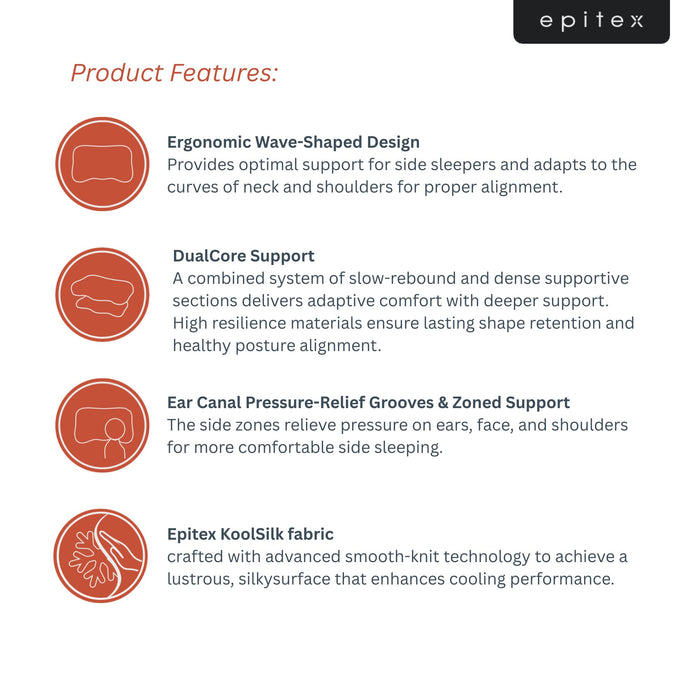 epitex

Product Features:

Ergonomic Wave-Shaped Design
Provides optimal support for side sleepers and adapts to the curves of neck and shoulders for proper alignment.

DualCore Support
A combined system of slow-rebound and dense supportive sections delivers adaptive comfort with deeper support. High resilience materials ensure lasting shape retention and healthy posture alignment.

Ear Canal Pressure-Relief Grooves & Zoned Support
The side zones relieve pressure on ears, face, and shoulders for more comfortable side sleeping.

Epitex KoolSilk fabric
crafted with advanced smooth-knit technology to achieve a lustrous, silkysurface that enhances cooling performance.